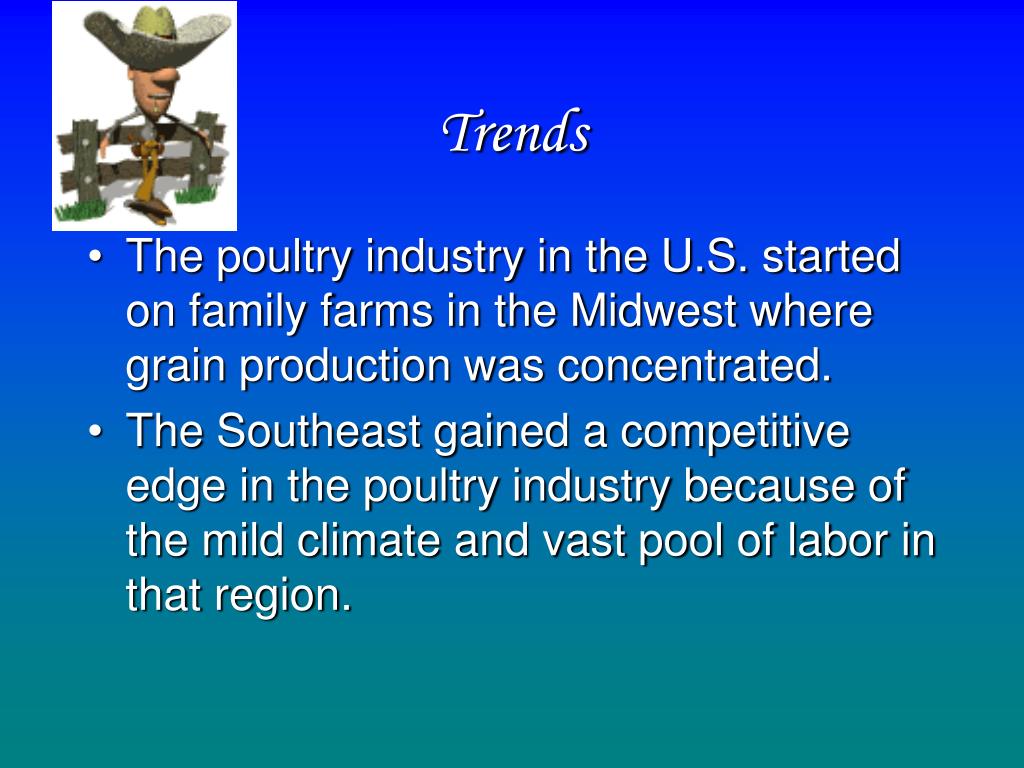 Trends

• The poultry industry in the U.S. started on family farms in the Midwest where grain production was concentrated.
• The Southeast gained a competitive edge in the poultry industry because of the mild climate and vast pool of labor in that region.